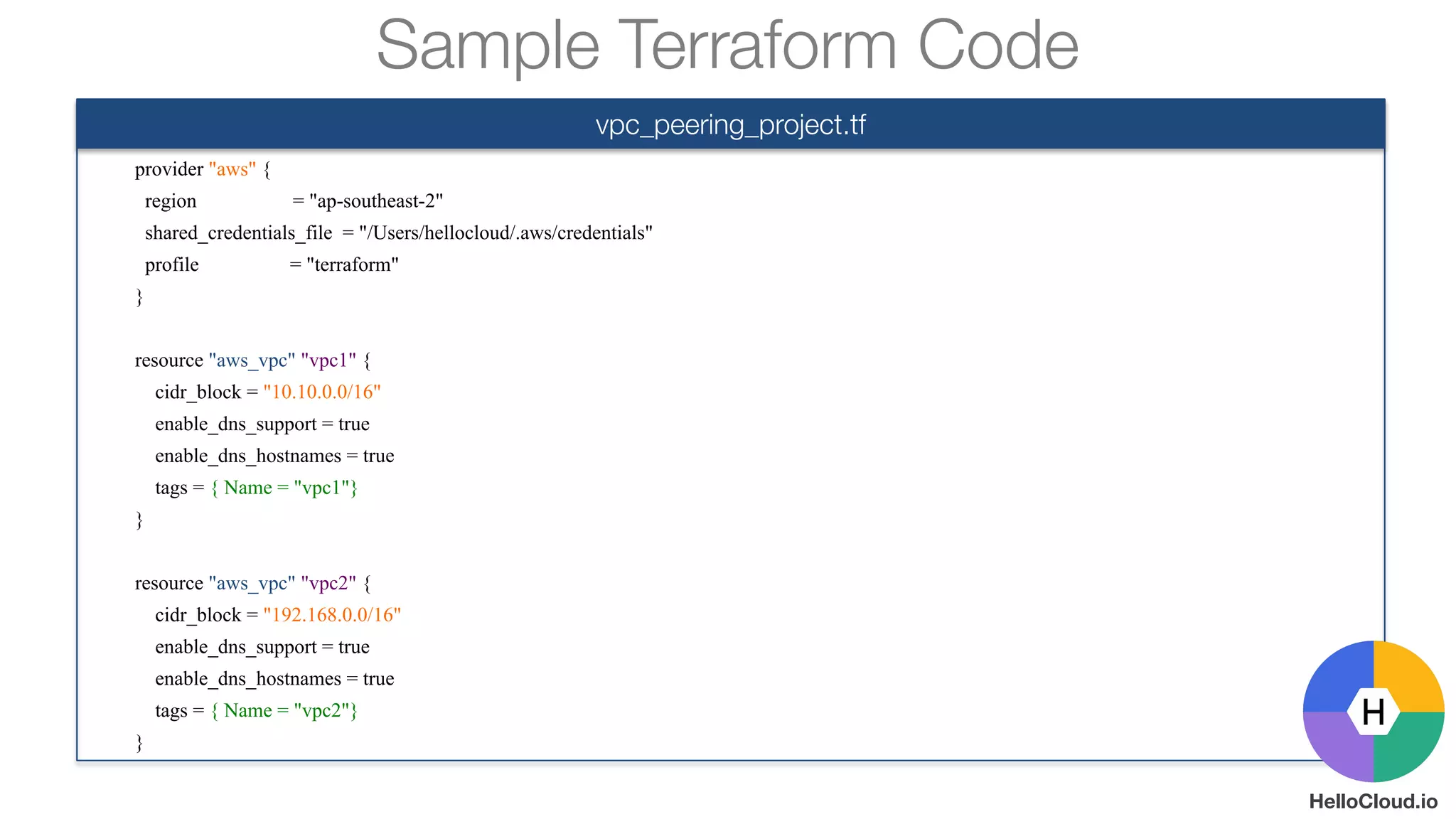 Sample Terraform Code

vpc_peering_project.tf

provider "aws" {
  region = "ap-southeast-2"
  shared_credentials_file = "/Users/hellocloud/.aws/credentials"
  profile = "terraform"
}

resource "aws_vpc" "vpc1" {
  cidr_block = "10.10.0.0/16"
  enable_dns_support = true
  enable_dns_hostnames = true
  tags = { Name = "vpc1"}
}

resource "aws_vpc" "vpc2" {
  cidr_block = "192.168.0.0/16"
  enable_dns_support = true
  enable_dns_hostnames = true
  tags = { Name = "vpc2"}
}

H

HelloCloud.io